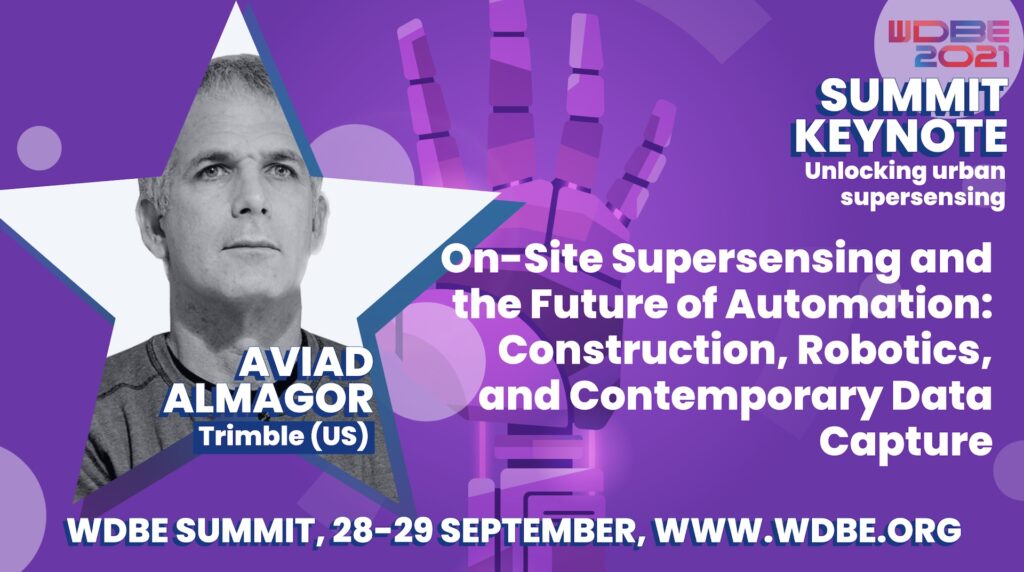 WDBE 2021

SUMMIT KEYNOTE
Unlocking urban supersensing

On-Site Supersensing and the Future of Automation: Construction, Robotics, and Contemporary Data Capture

AVIAD ALMAGOR
Trimble (US)

WDBE SUMMIT, 28-29 SEPTEMBER, WWW.WDBE.ORG